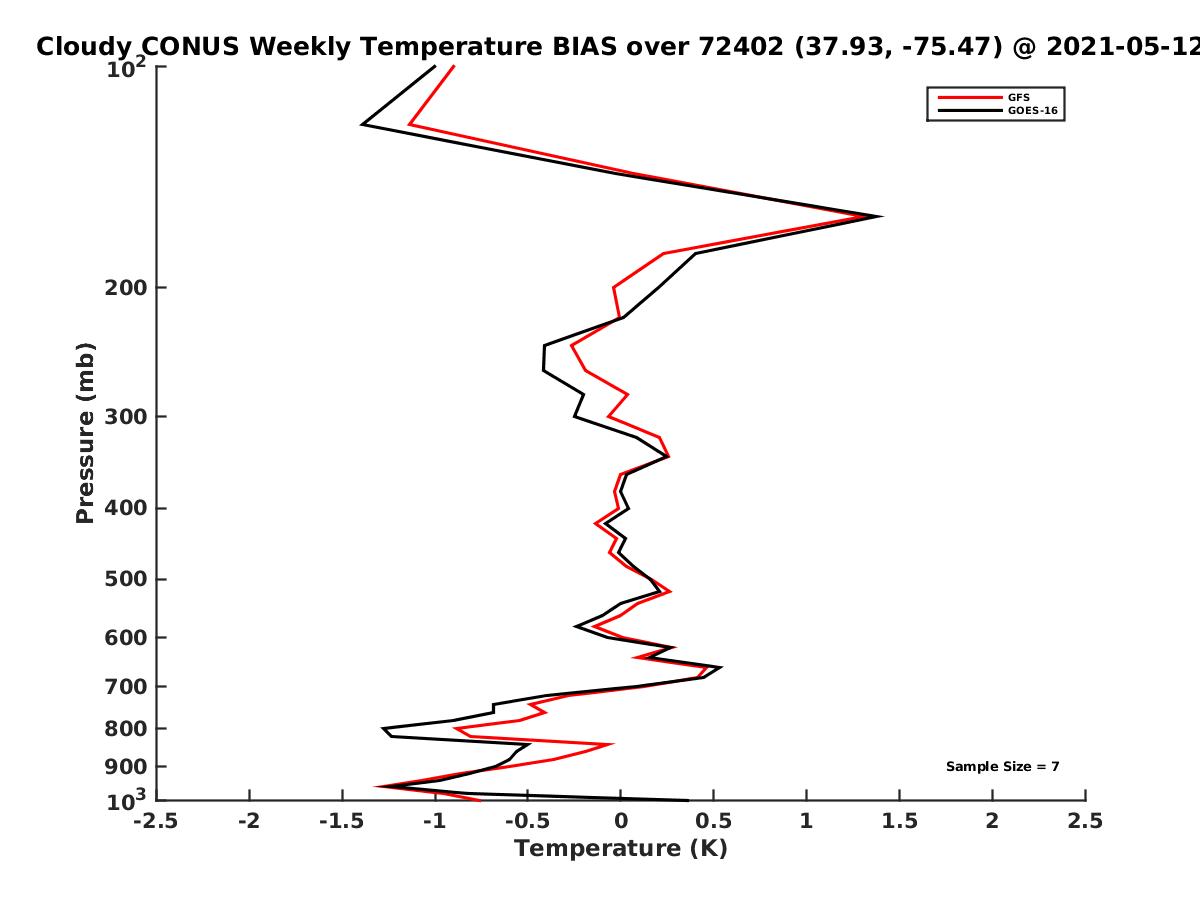 Cloudy CONUS Weekly Temperature BIAS over 72402 (37.93, -75.47) @ 2021-05-12

GFS
GOES-16

Pressure (mb)

$10^2$
200
300
400
500
600
700
800
900
$10^3$

Sample Size = 7

-2.5 -2 -1.5 -1 -0.5 0 0.5 1 1.5 2 2.5

Temperature (K)